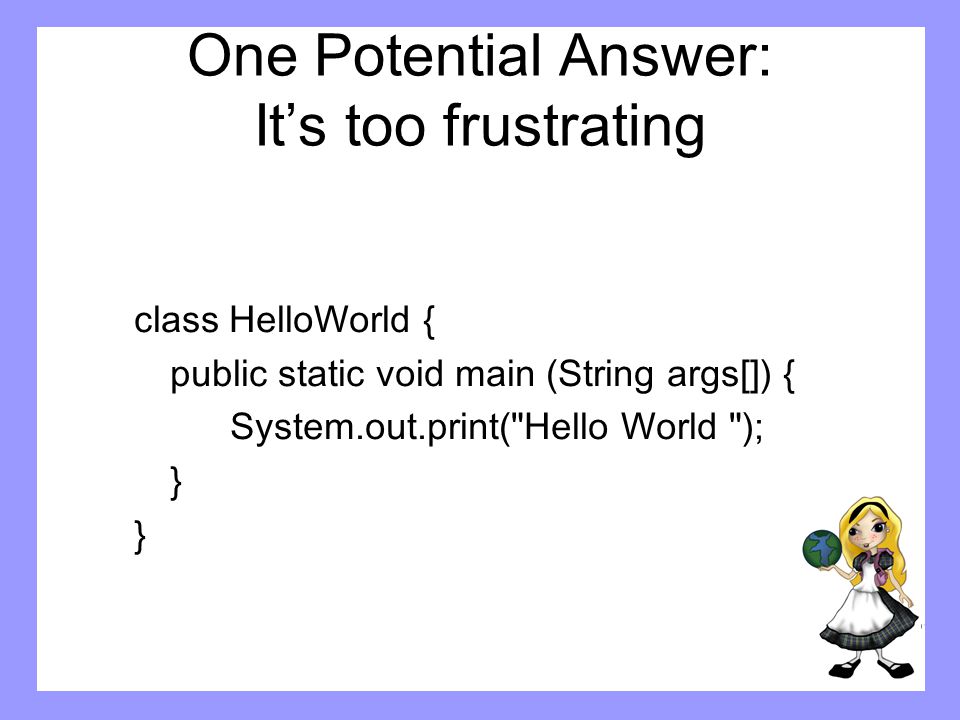 One Potential Answer:
It’s too frustrating

class HelloWorld {
public static void main (String args[]) {
System.out.print("Hello World ");
}
}